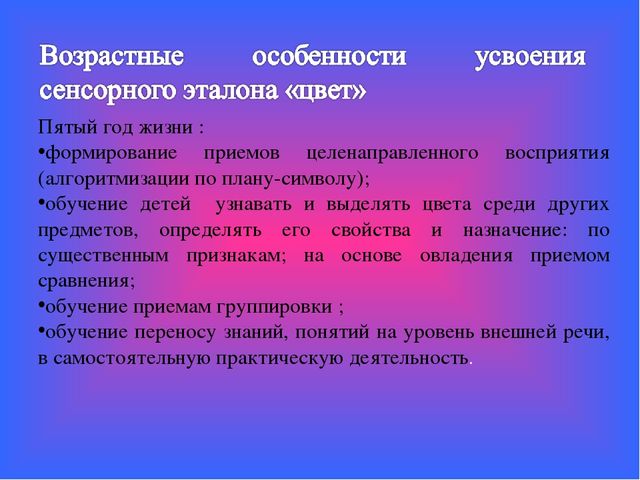 Возрастные особенности усвоения сенсорного эталона «цвет»

Пятый год жизни :

•формирование приемов целенаправленного восприятия (алгоритмизации по плану-символу);

•обучение детей  узнавать и выделять цвета среди других предметов, определять его свойства и назначение: по существенным признакам; на основе овладения приемом сравнения;

•обучение приемам группировки ;

•обучение переносу знаний, понятий на уровень внешней речи, в самостоятельную практическую деятельность.